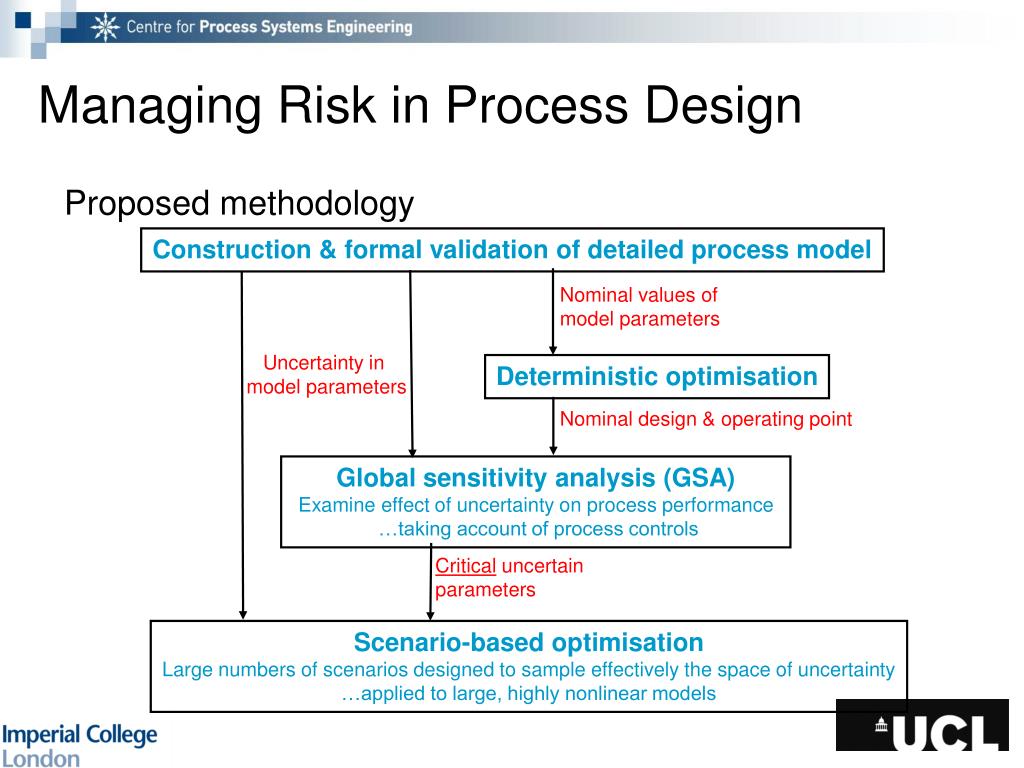 Centre for Process Systems Engineering

Managing Risk in Process Design

Proposed methodology

Construction & formal validation of detailed process model

Nominal values of model parameters

Uncertainty in model parameters

Deterministic optimisation

Nominal design & operating point

Global sensitivity analysis (GSA)
Examine effect of uncertainty on process performance
…taking account of process controls

Critical uncertain parameters

Scenario-based optimisation
Large numbers of scenarios designed to sample effectively the space of uncertainty
…applied to large, highly nonlinear models

Imperial College London

UCL